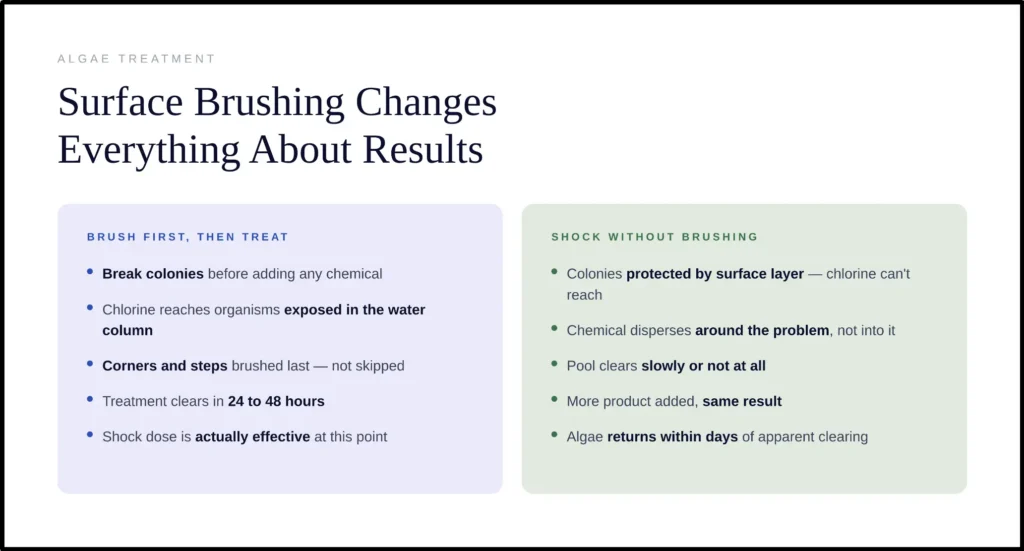 ALGAE TREATMENT

Surface Brushing Changes Everything About Results

BRUSH FIRST, THEN TREAT

- Break colonies before adding any chemical
- Chlorine reaches organisms exposed in the water column
- Corners and steps brushed last — not skipped
- Treatment clears in 24 to 48 hours
- Shock dose is actually effective at this point

SHOCK WITHOUT BRUSHING

- Colonies protected by surface layer — chlorine can't reach
- Chemical disperses around the problem, not into it
- Pool clears slowly or not at all
- More product added, same result
- Algae returns within days of apparent clearing